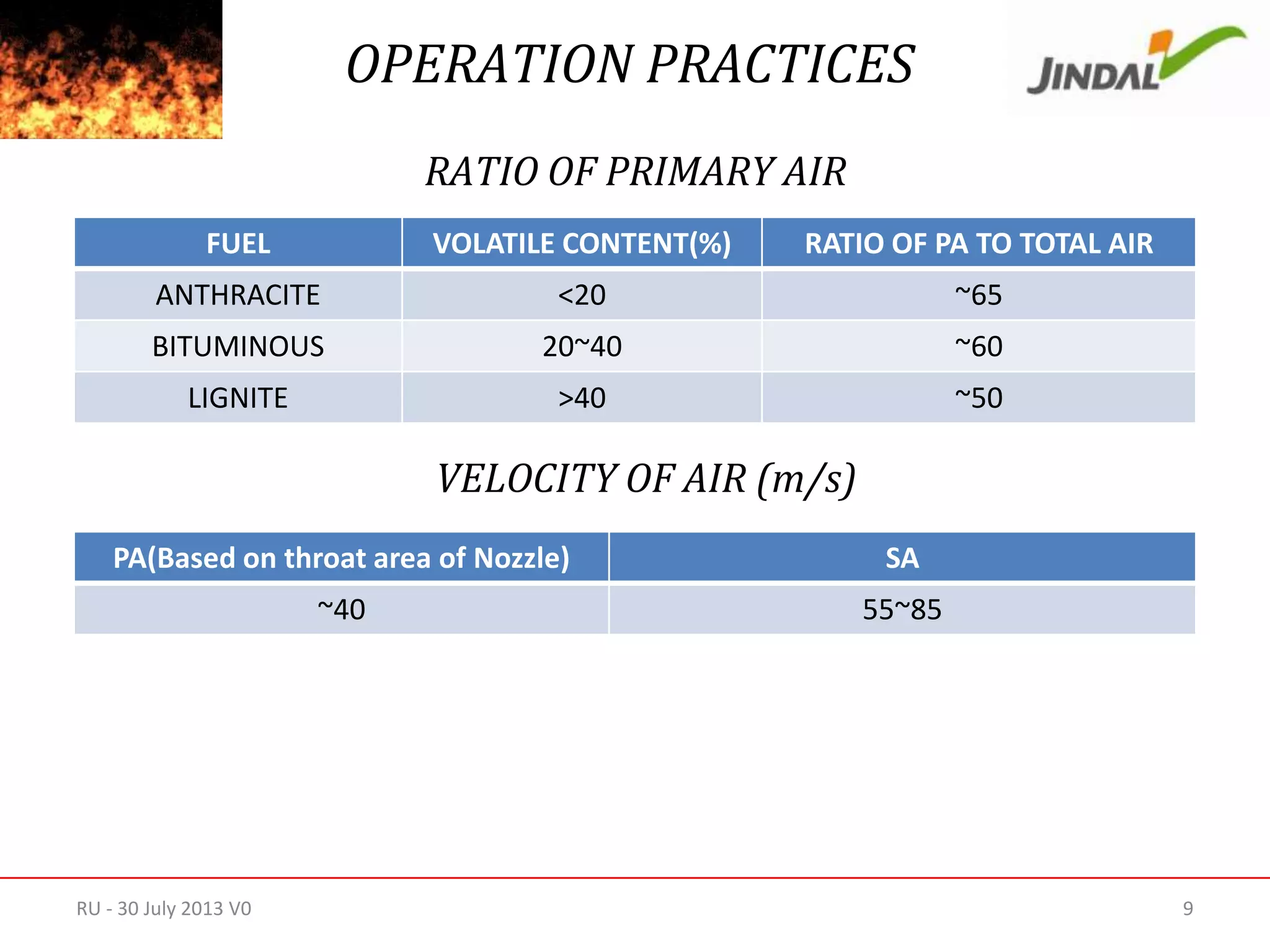 OPERATION PRACTICES

JINDAL

RATIO OF PRIMARY AIR

| FUEL | VOLATILE CONTENT(%) | RATIO OF PA TO TOTAL AIR |
|---|---|---|
| ANTHRACITE | <20 | ~65 |
| BITUMINOUS | 20~40 | ~60 |
| LIGNITE | >40 | ~50 |

VELOCITY OF AIR (m/s)

| PA(Based on throat area of Nozzle) | SA |
|---|---|
| ~40 | 55~85 |

RU - 30 July 2013 V0

9